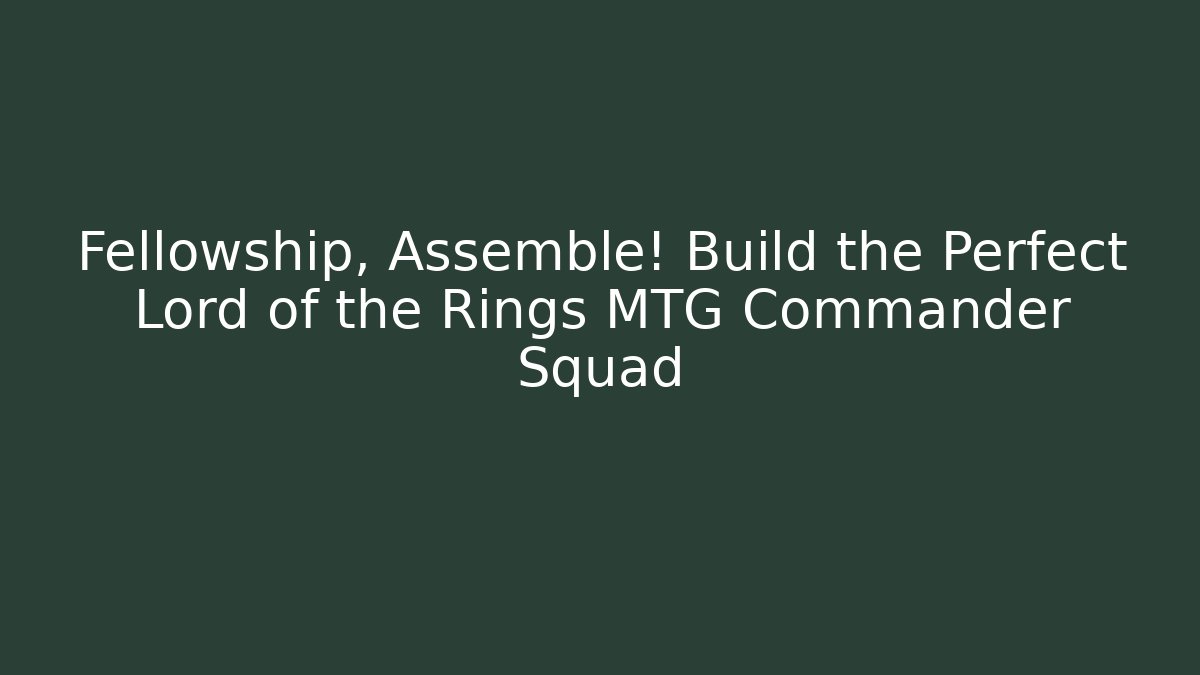 Fellowship, Assemble! Build the Perfect Lord of the Rings MTG Commander Squad